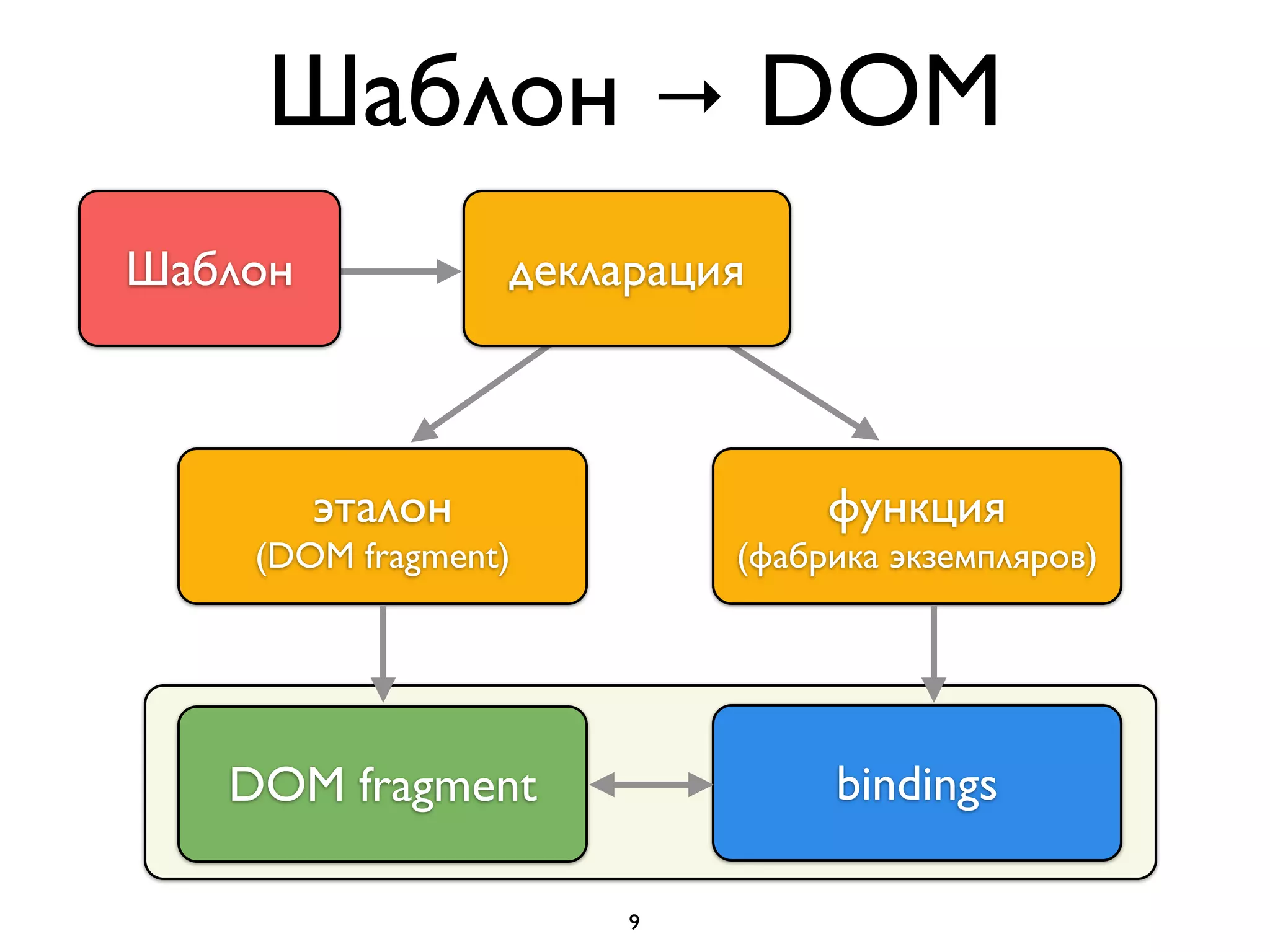 Шаблон → DOM

Шаблон

декларация

эталон
(DOM fragment)

функция
(фабрика экземпляров)

DOM fragment

bindings

9